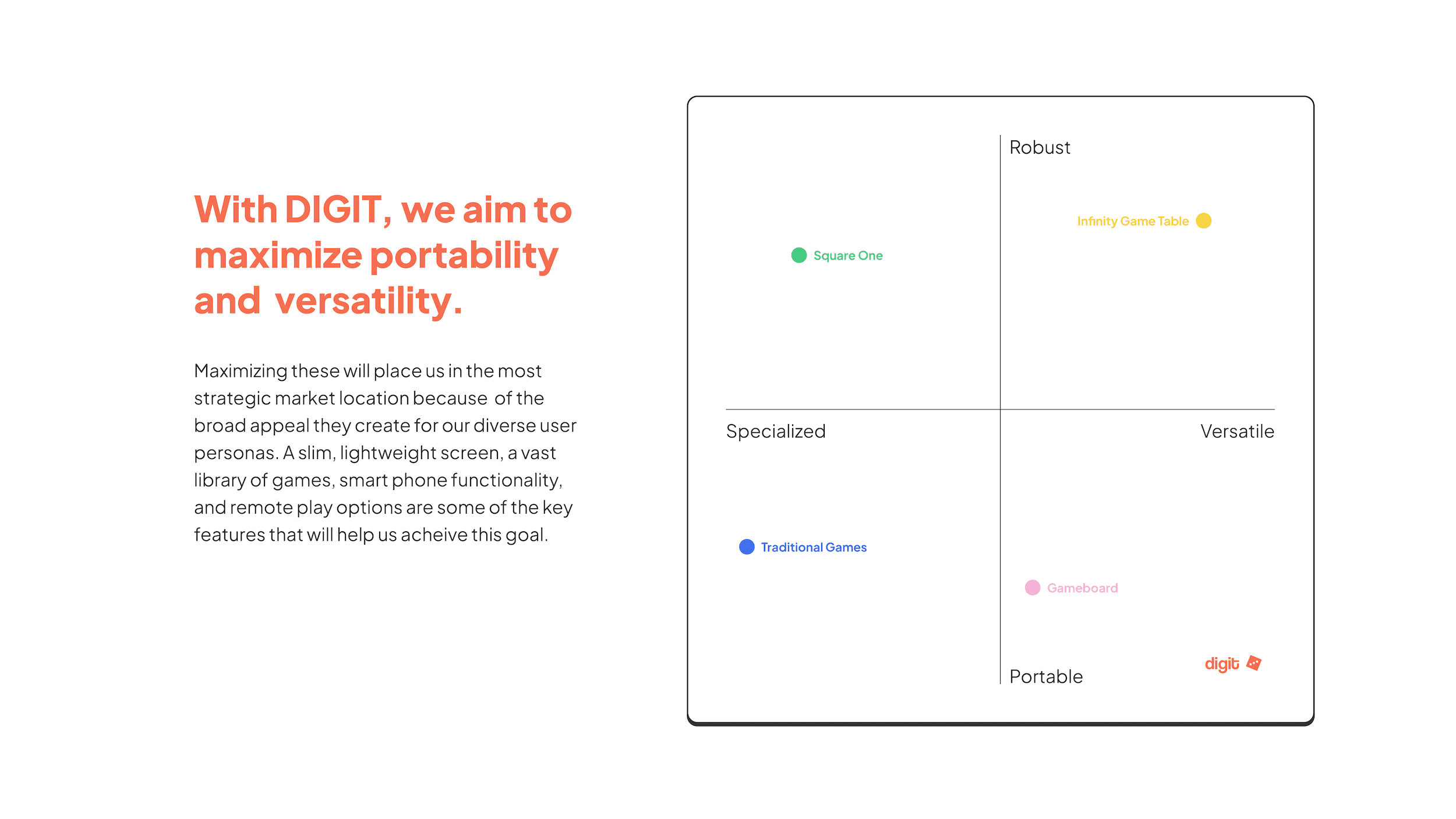 With DIGIT, we aim to maximize portability and versatility.

Maximizing these will place us in the most strategic market location because of the broad appeal they create for our diverse user personas. A slim, lightweight screen, a vast library of games, smart phone functionality, and remote play options are some of the key features that will help us acheive this goal.

Robust

Infinity Game Table

Square One

Specialized

Versatile

Traditional Games

Gameboard

digit

Portable